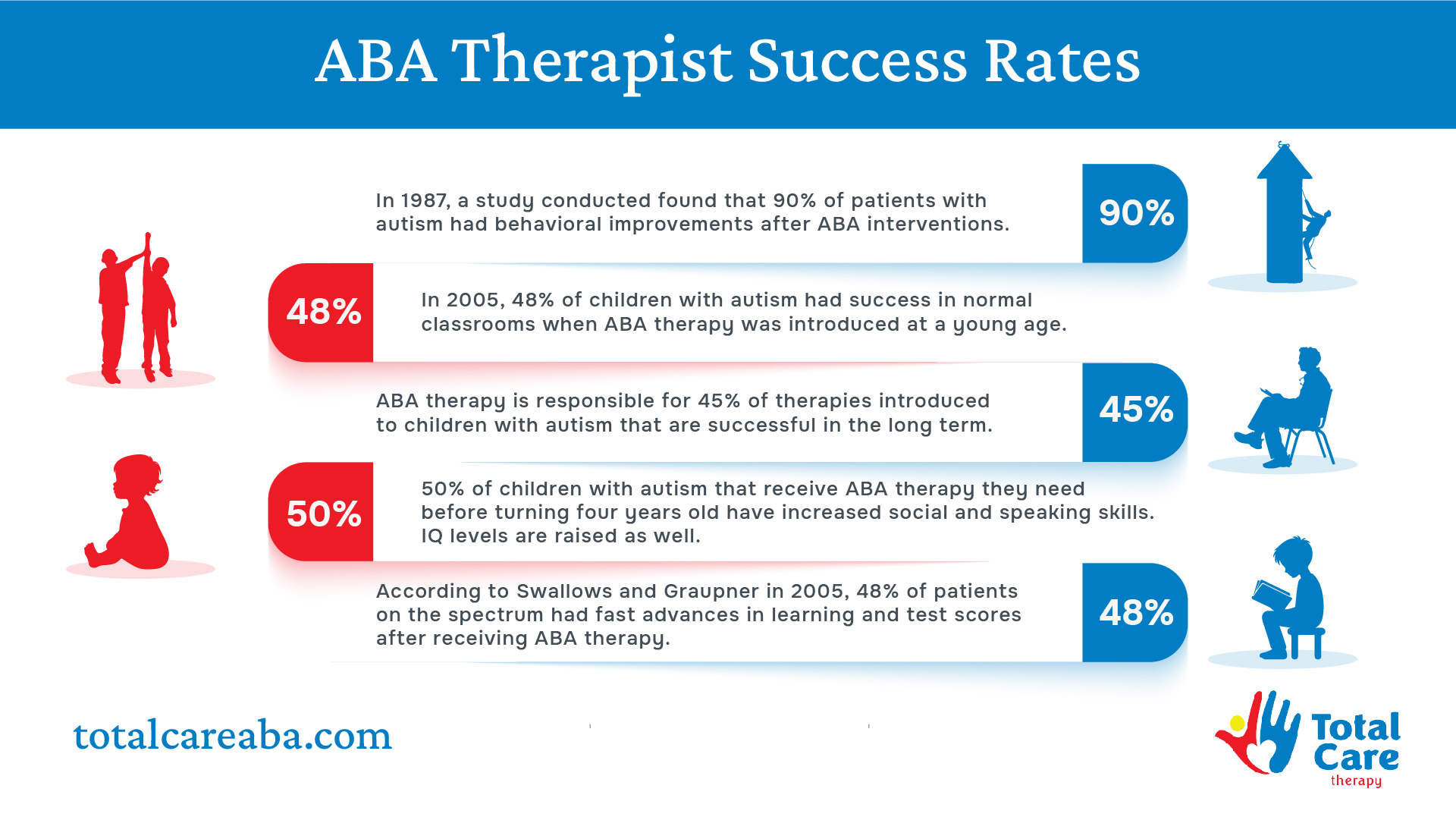 ABA Therapist Success Rates

In 1987, a study conducted found that 90% of patients with autism had behavioral improvements after ABA interventions.

90%

48%

In 2005, 48% of children with autism had success in normal classrooms when ABA therapy was introduced at a young age.

ABA therapy is responsible for 45% of therapies introduced to children with autism that are successful in the long term.

45%

50%

50% of children with autism that receive ABA therapy they need before turning four years old have increased social and speaking skills. IQ levels are raised as well.

According to Swallows and Graupner in 2005, 48% of patients on the spectrum had fast advances in learning and test scores after receiving ABA therapy.

48%

totalcareaba.com

Total Care therapy